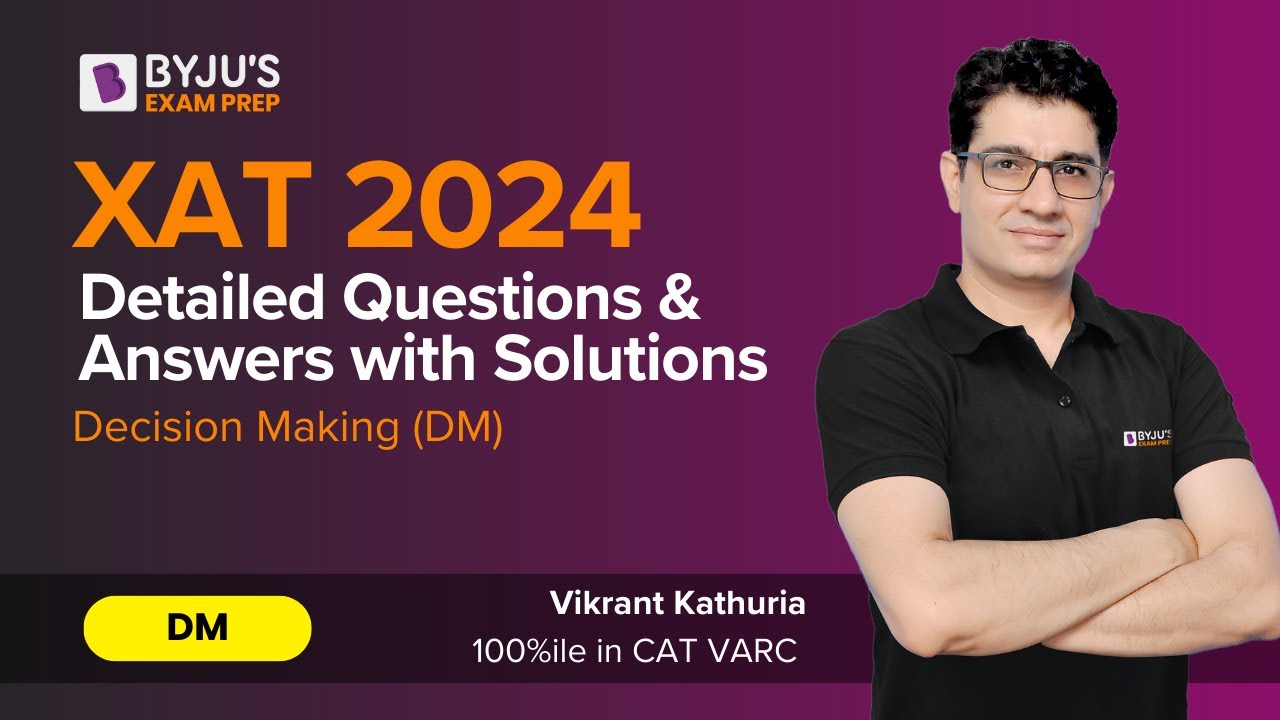 BYJU'S
EXAM PREP

XAT 2024
Detailed Questions & Answers with Solutions
Decision Making (DM)

DM

Vikrant Kathuria
100%ile in CAT VARC

BYJU'S
EXAM PREP